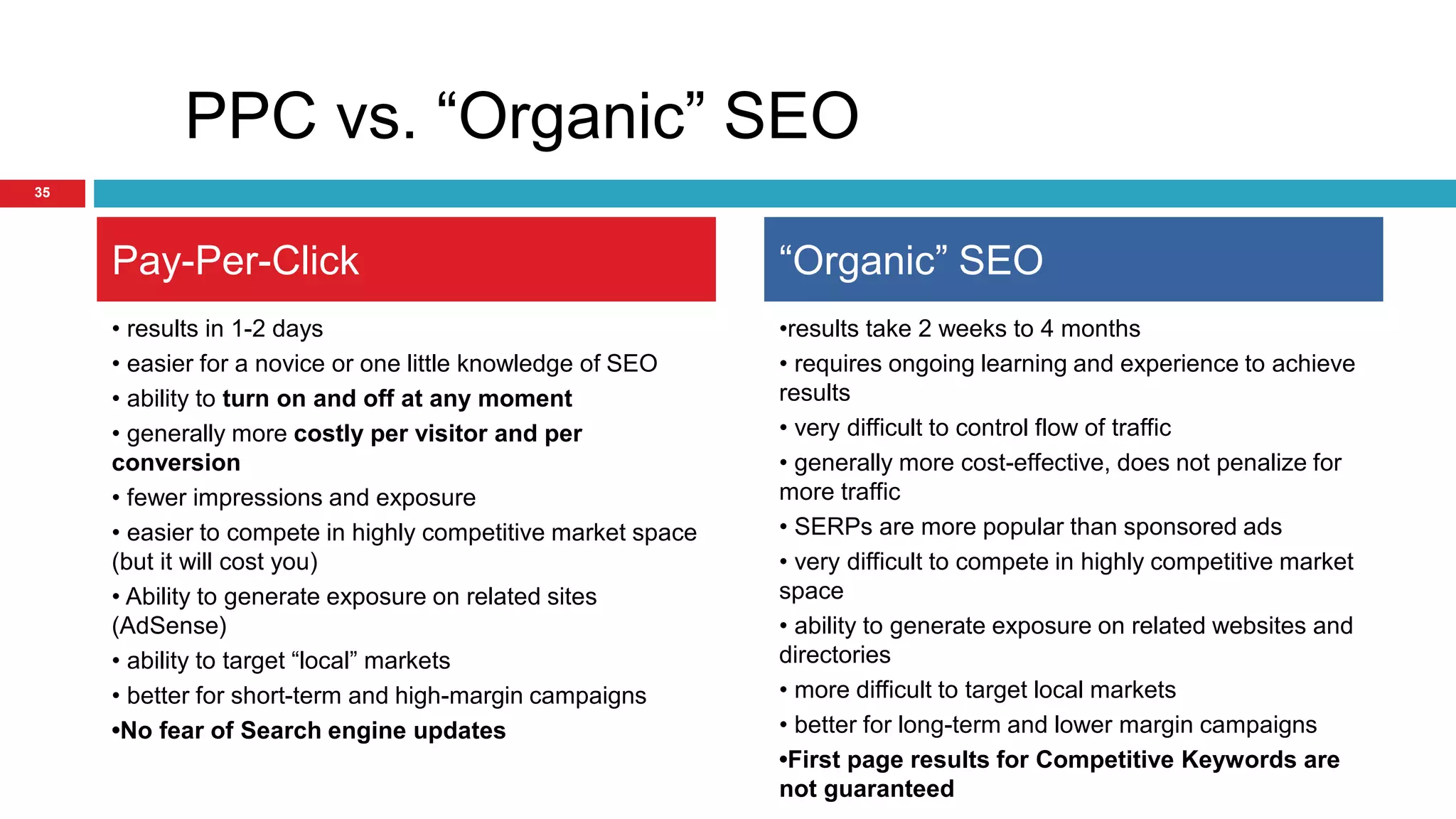 PPC vs. “Organic” SEO

35

Pay-Per-Click

• results in 1-2 days
• easier for a novice or one little knowledge of SEO
• ability to turn on and off at any moment
• generally more costly per visitor and per conversion
• fewer impressions and exposure
• easier to compete in highly competitive market space (but it will cost you)
• Ability to generate exposure on related sites (AdSense)
• ability to target “local” markets
• better for short-term and high-margin campaigns
•No fear of Search engine updates

“Organic” SEO

•results take 2 weeks to 4 months
• requires ongoing learning and experience to achieve results
• very difficult to control flow of traffic
• generally more cost-effective, does not penalize for more traffic
• SERPs are more popular than sponsored ads
• very difficult to compete in highly competitive market space
• ability to generate exposure on related websites and directories
• more difficult to target local markets
• better for long-term and lower margin campaigns
•First page results for Competitive Keywords are not guaranteed